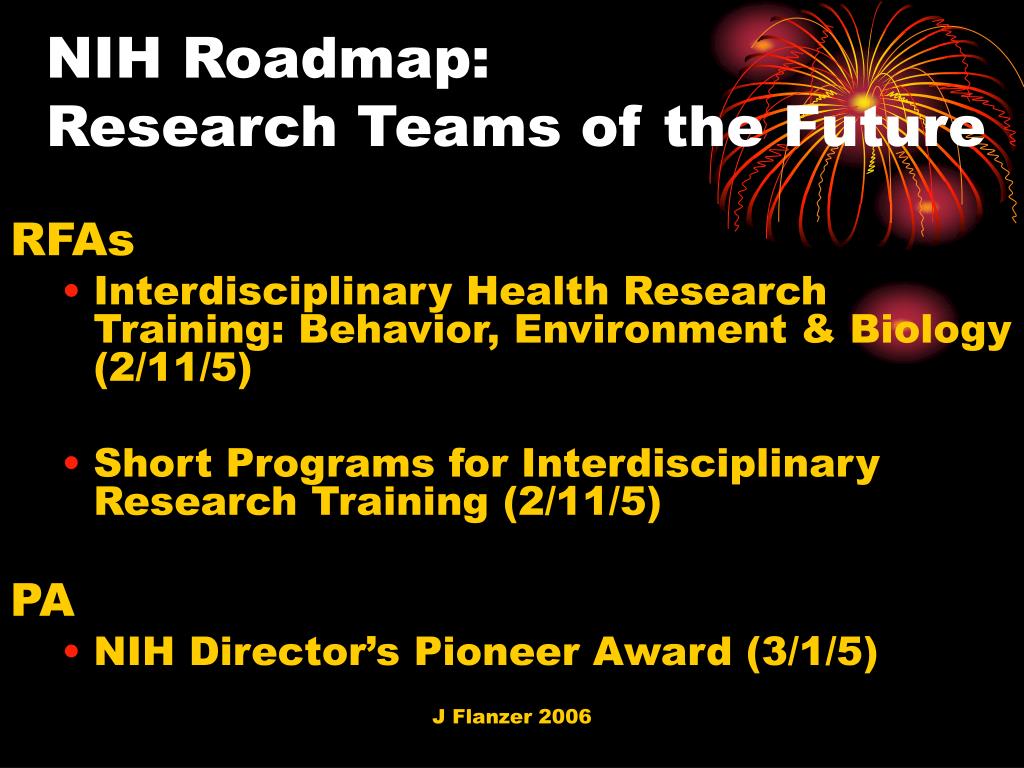 NIH Roadmap:
Research Teams of the Future

RFAs

• Interdisciplinary Health Research Training: Behavior, Environment & Biology (2/11/5)

• Short Programs for Interdisciplinary Research Training (2/11/5)

PA

• NIH Director's Pioneer Award (3/1/5)

J Flanzer 2006